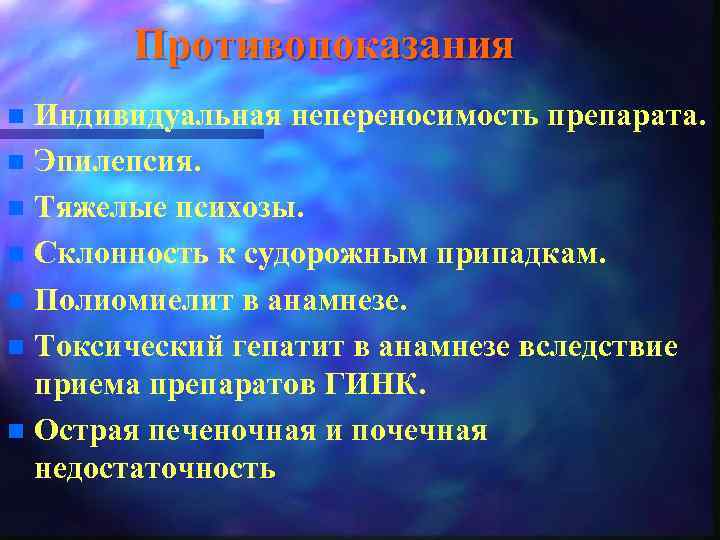 Противопоказания

- Индивидуальная непереносимость препарата.
- Эпилепсия.
- Тяжелые психозы.
- Склонность к судорожным припадкам.
- Полиомиелит в анамнезе.
- Токсический гепатит в анамнезе вследствие приема препаратов ГИНК.
- Острая печеночная и почечная недостаточность